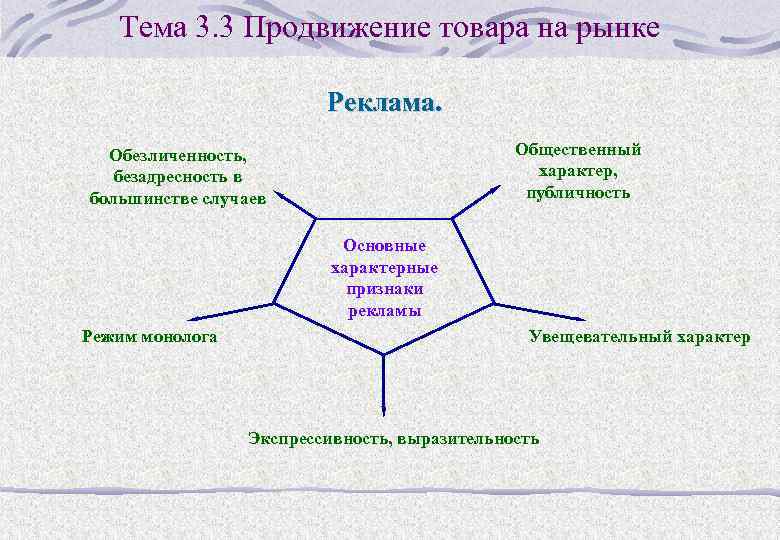 Тема 3.3 Продвижение товара на рынке

Реклама.

Обезличенность, безадресность в большинстве случаев

Общественный характер, публичность

Основные характерные признаки рекламы

Режим монолога

Увещевательный характер

Экспрессивность, выразительность